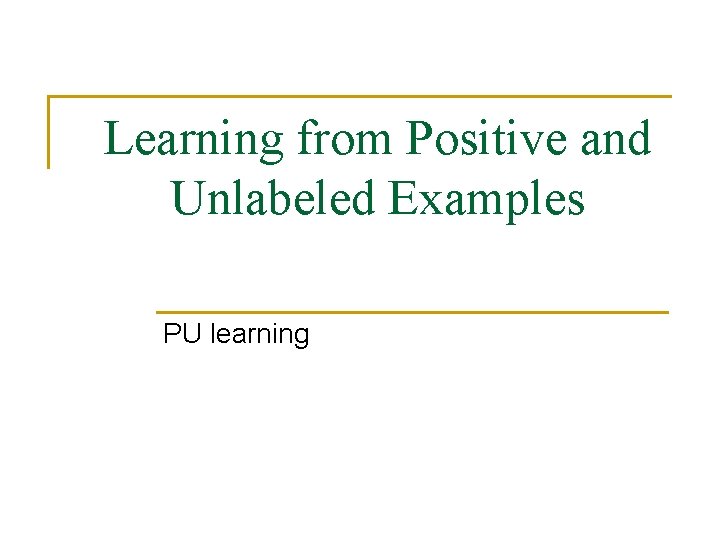 Learning from Positive and Unlabeled Examples

PU learning